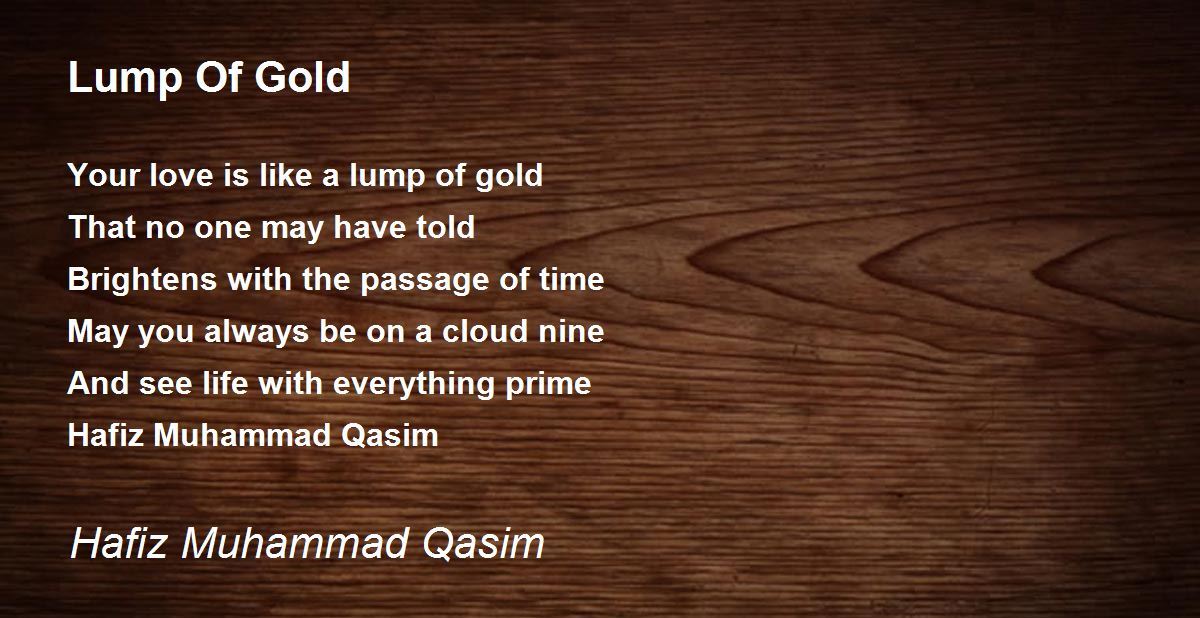 Lump Of Gold

Your love is like a lump of gold
That no one may have told
Brightens with the passage of time
May you always be on a cloud nine
And see life with everything prime
Hafiz Muhammad Qasim

Hafiz Muhammad Qasim